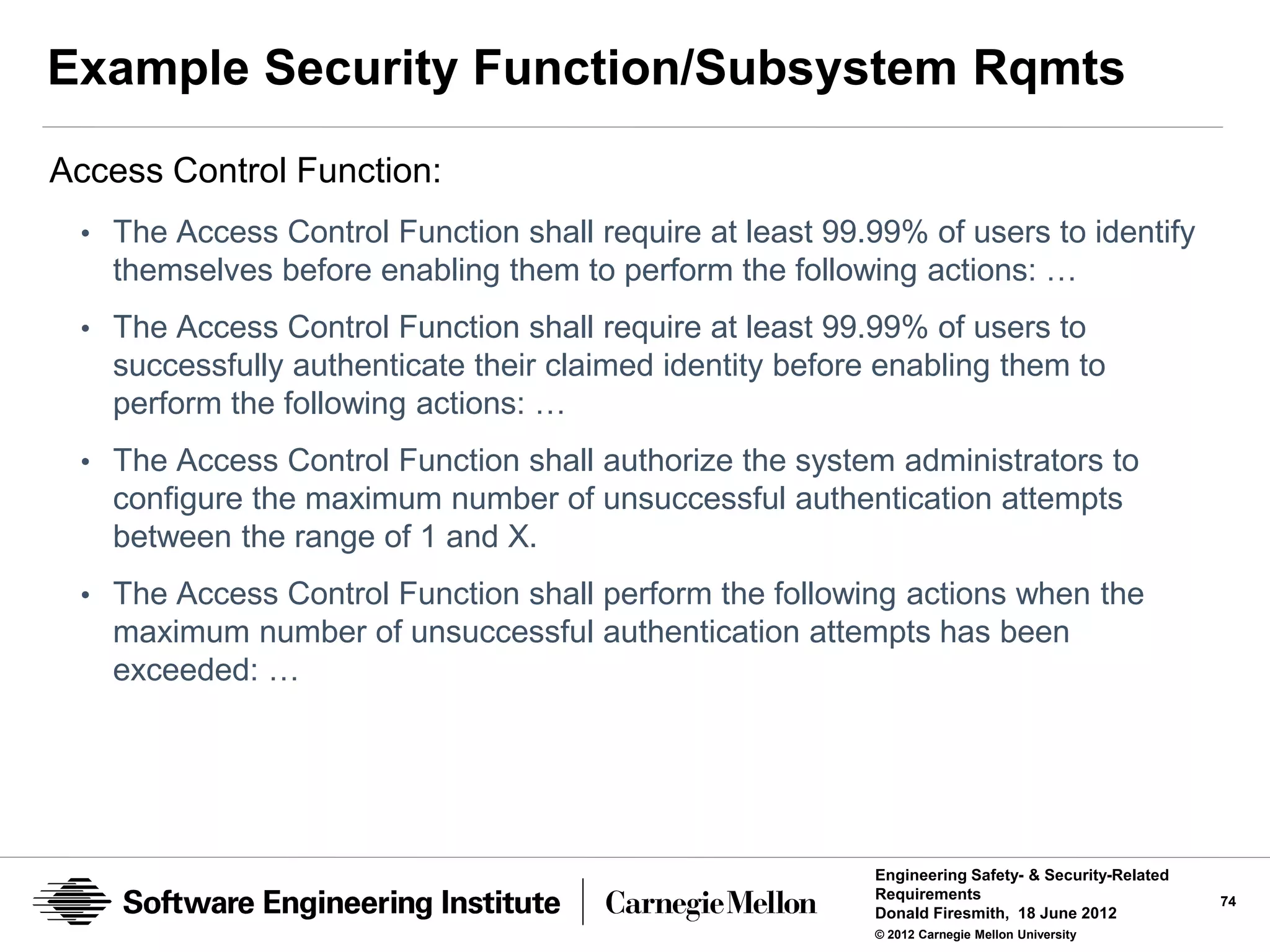 Example Security Function/Subsystem Rqmts

Access Control Function:

• The Access Control Function shall require at least 99.99% of users to identify themselves before enabling them to perform the following actions: …

• The Access Control Function shall require at least 99.99% of users to successfully authenticate their claimed identity before enabling them to perform the following actions: …

• The Access Control Function shall authorize the system administrators to configure the maximum number of unsuccessful authentication attempts between the range of 1 and X.

• The Access Control Function shall perform the following actions when the maximum number of unsuccessful authentication attempts has been exceeded: …

Software Engineering Institute | Carnegie Mellon

Engineering Safety- & Security-Related Requirements
Donald Firesmith, 18 June 2012
© 2012 Carnegie Mellon University

74